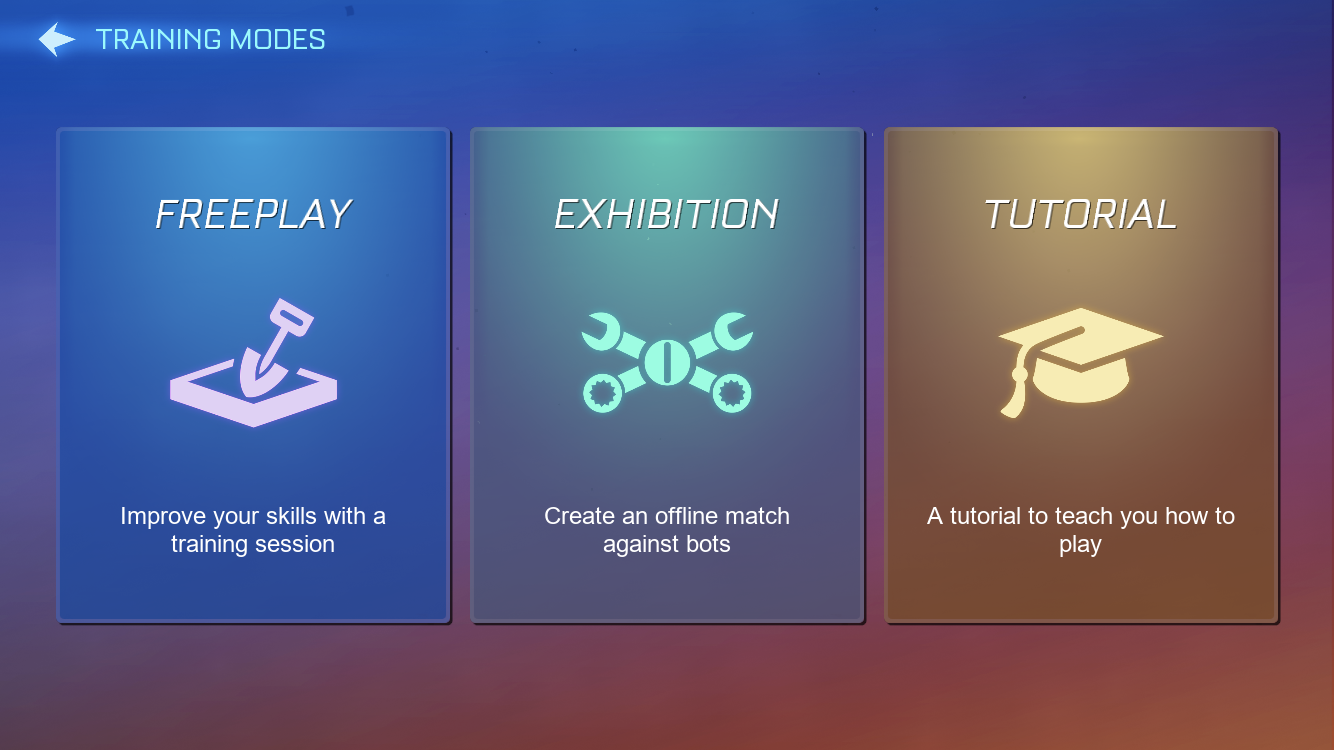 TRAINING MODES

FREEPLAY

Improve your skills with a training session

EXHIBITION

Create an offline match against bots

TUTORIAL

A tutorial to teach you how to play